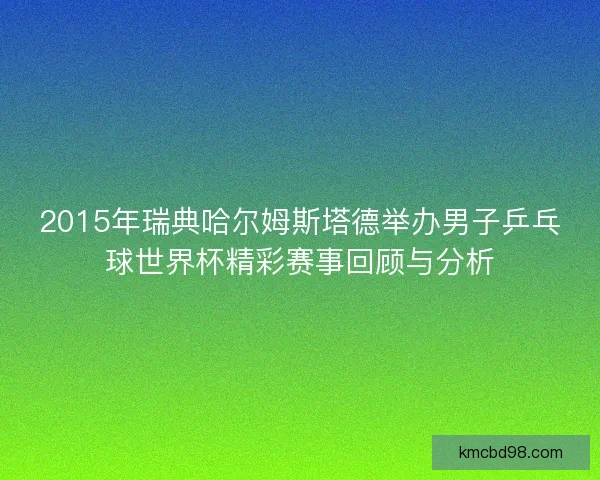 2015年瑞典哈尔姆斯塔德举办男子乒乓球世界杯精彩赛事回顾与分析

kmcbd98.com